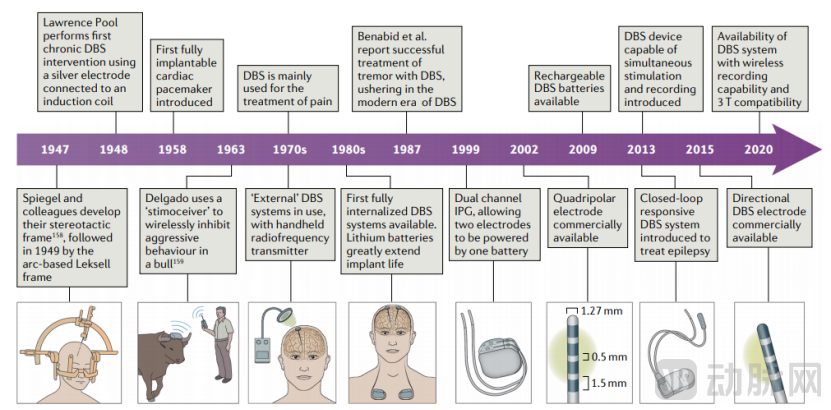 Lawrence Pool performs first chronic DBS intervention using a silver electrode connected to an induction coil

First fully implantable cardiac pacemaker introduced

DBS is mainly used for the treatment of pain

Benabid et al. report successful treatment of tremor with DBS, ushering in the modern era of DBS

Rechargeable DBS batteries available

DBS device capable of simultaneous stimulation and recording introduced

Availability of DBS system with wireless recording capability and 3 T compatibility

1947 1948 1958 1963 1970s 1980s 1987 1999 2002 2009 2013 2015 2020

Spiegel and colleagues develop their stereotactic frame$^{158}$, followed in 1949 by the arc-based Leksell frame

Delgado uses a 'stimoceiver' to wirelessly inhibit aggressive behaviour in a bull$^{159}$

'External' DBS systems in use, with handheld radiofrequency transmitter

First fully internalized DBS systems available. Lithium batteries greatly extend implant life

Dual channel IPG, allowing two electrodes to be powered by one battery

Quadripolar electrode commercially available

Closed-loop responsive DBS system introduced to treat epilepsy

Directional DBS electrode commercially available

1.27 mm
0.5 mm
1.5 mm

动脉网